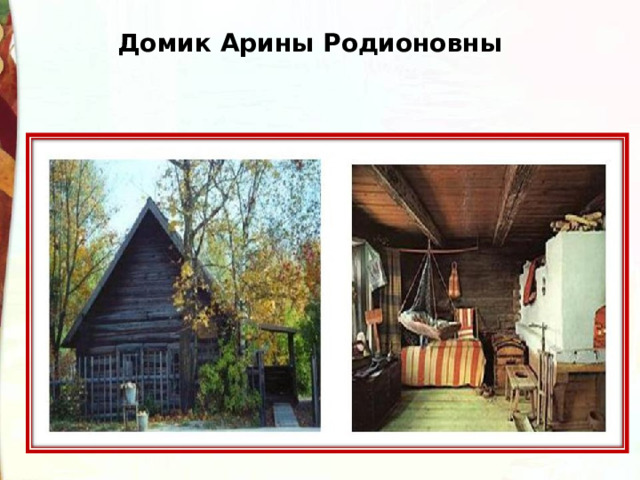 Домик Арины Родионовны